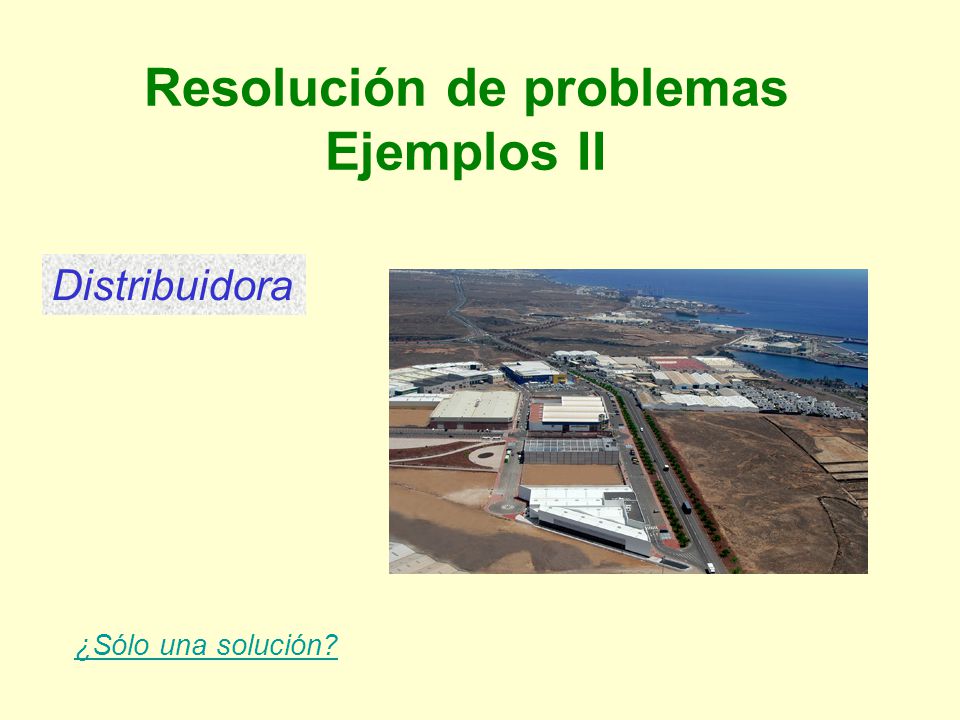 Resolución de problemas
Ejemplos II

Distribuidora

¿Sólo una solución?